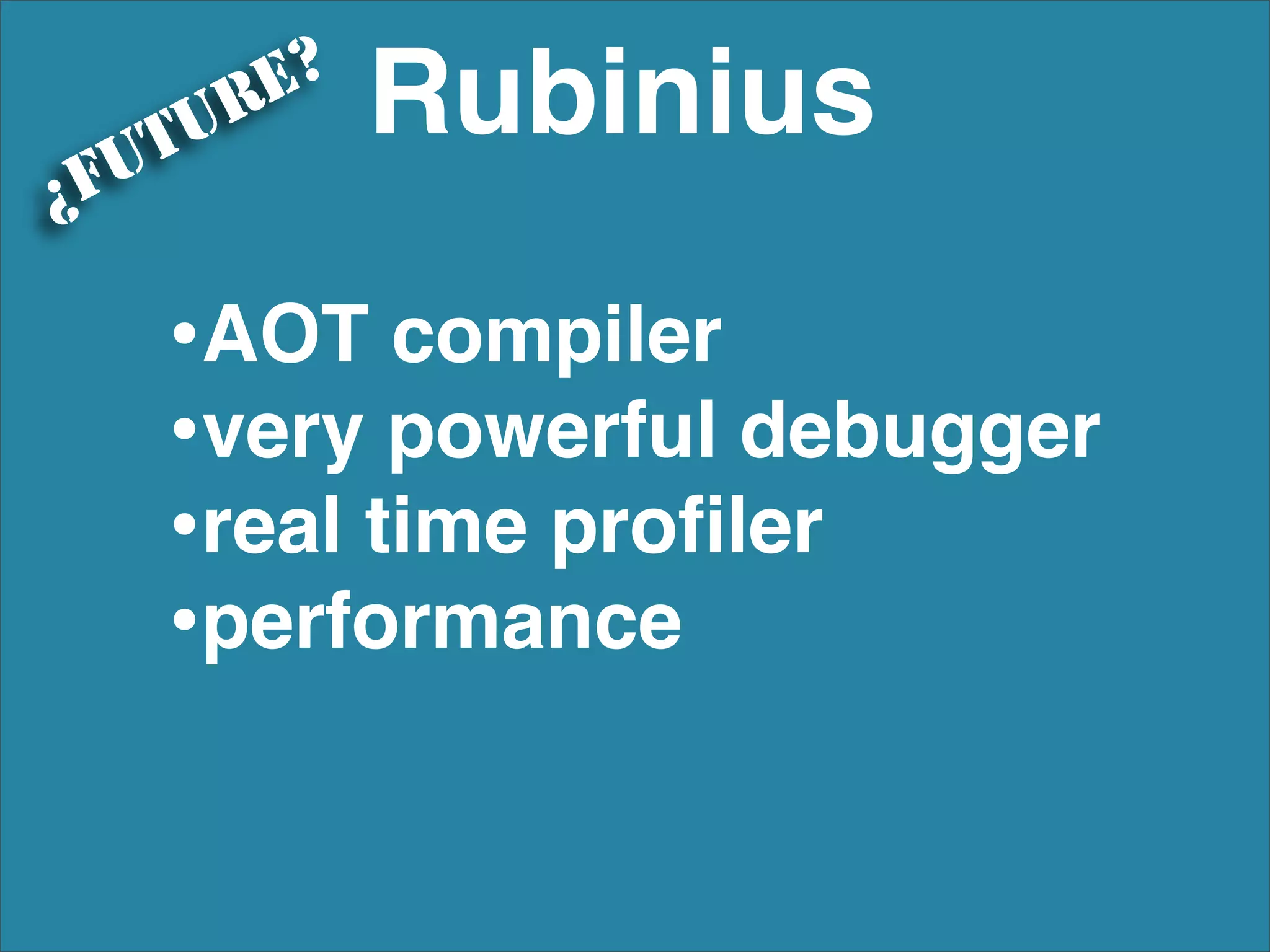 ¿FUTURE?

Rubinius

•AOT compiler
•very powerful debugger
•real time profiler
•performance